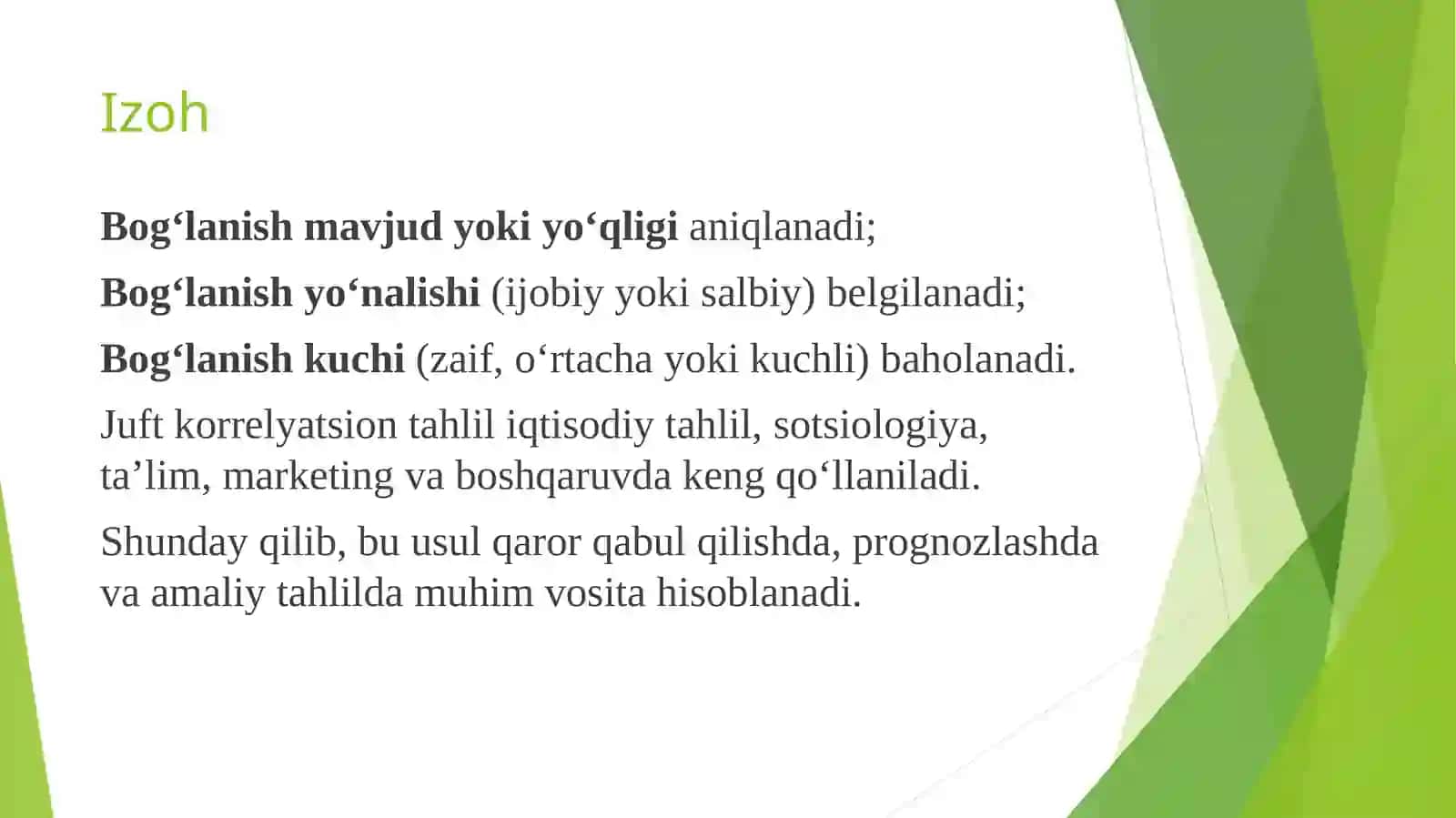 Izoh

Bog‘lanish mavjud yoki yo‘qligi aniqlanadi;

Bog‘lanish yo‘nalishi (ijobiy yoki salbiy) belgilanadi;

Bog‘lanish kuchi (zaif, o‘rtacha yoki kuchli) baholanadi.

Juft korrelyatsion tahlil iqtisodiy tahlil, sotsiologiya, ta’lim, marketing va boshqaruvda keng qo‘llaniladi.

Shunday qilib, bu usul qaror qabul qilishda, prognozlashda va amaliy tahlilda muhim vosita hisoblanadi.